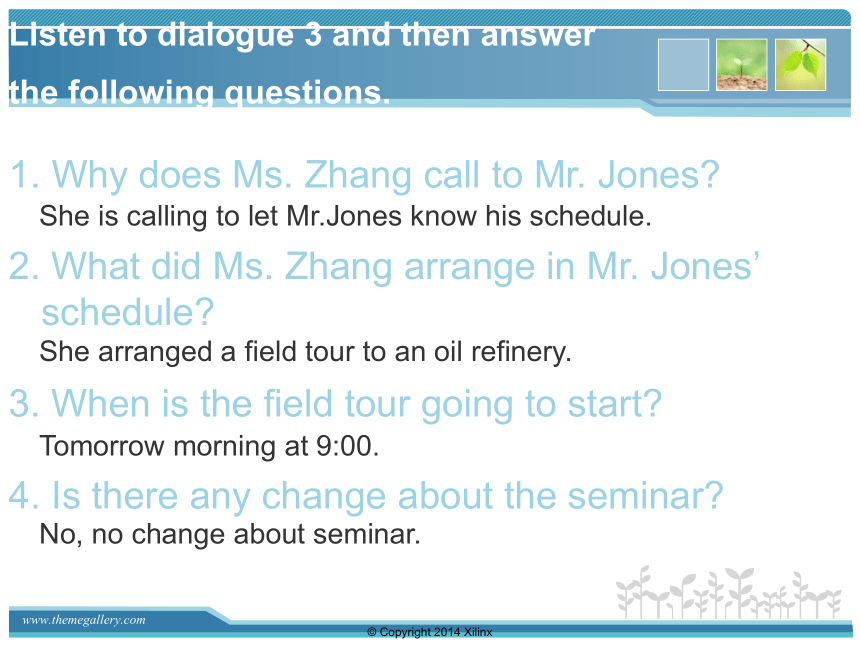 Listen to dialogue 3 and then answer the following questions.

1. Why does Ms. Zhang call to Mr. Jones?
She is calling to let Mr.Jones know his schedule.

2. What did Ms. Zhang arrange in Mr. Jones' schedule?
She arranged a field tour to an oil refinery.

3. When is the field tour going to start?
Tomorrow morning at 9:00.

4. Is there any change about the seminar?
No, no change about seminar.

www.themegallery.com

© Copyright 2014 Xilinx